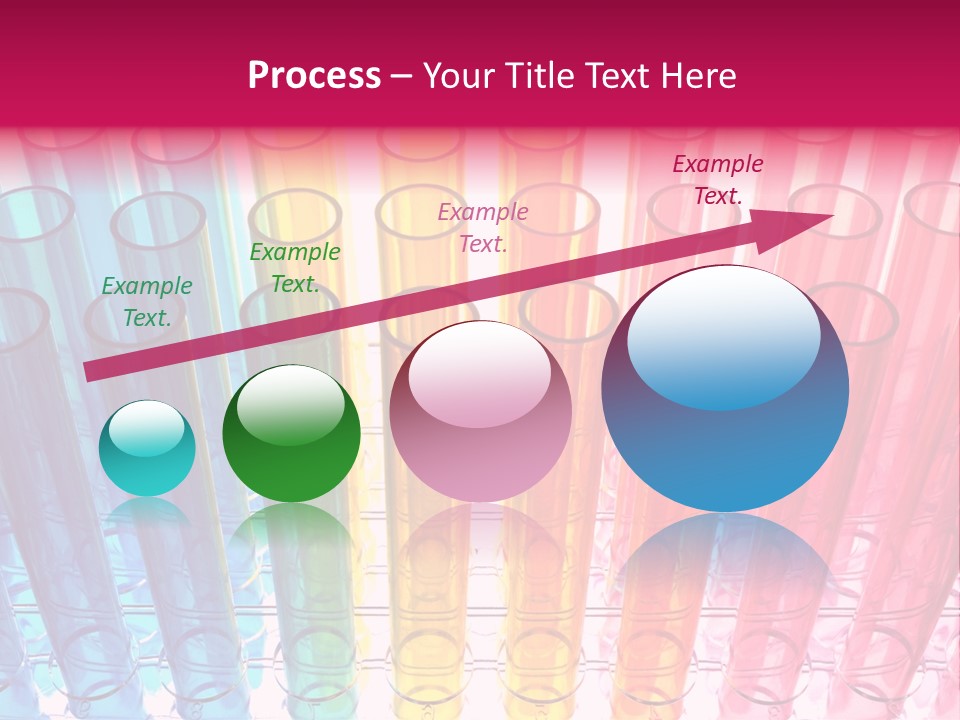 Process – Your Title Text Here

Example Text.

Example Text.

Example Text.

Example Text.